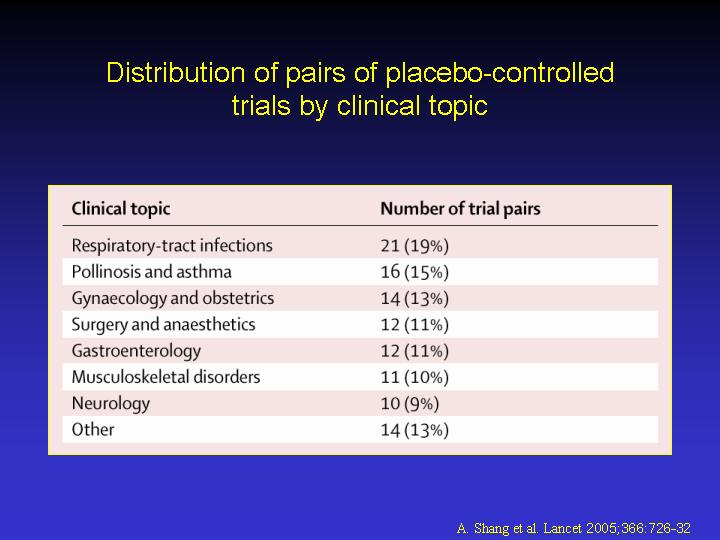 Distribution of pairs of placebo-controlled trials by clinical topic

| Clinical topic | Number of trial pairs |
|---|---|
| Respiratory-tract infections | 21 (19%) |
| Pollinosis and asthma | 16 (15%) |
| Gynaecology and obstetrics | 14 (13%) |
| Surgery and anaesthetics | 12 (11%) |
| Gastroenterology | 12 (11%) |
| Musculoskeletal disorders | 11 (10%) |
| Neurology | 10 (9%) |
| Other | 14 (13%) |

A. Shang et al. Lancet 2005;366:726-32